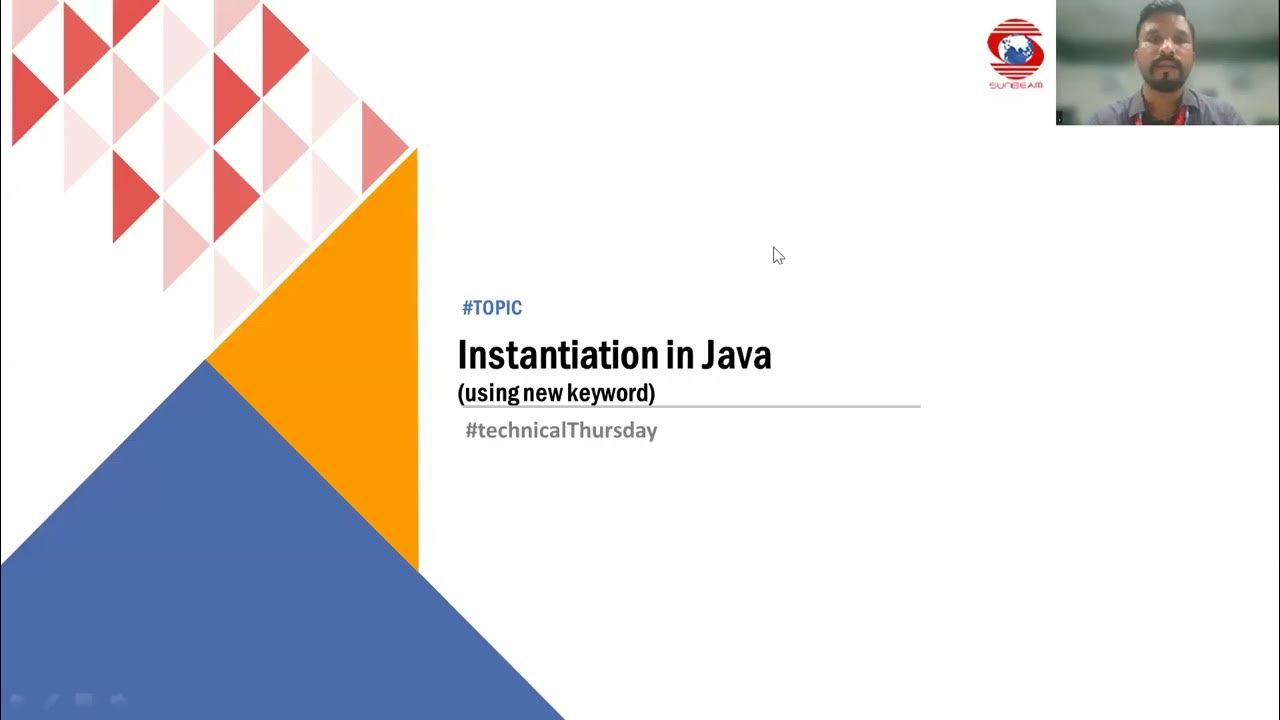 SUNBEAM

#TOPIC

Instantiation in Java
(using new keyword)

#technicalThursday